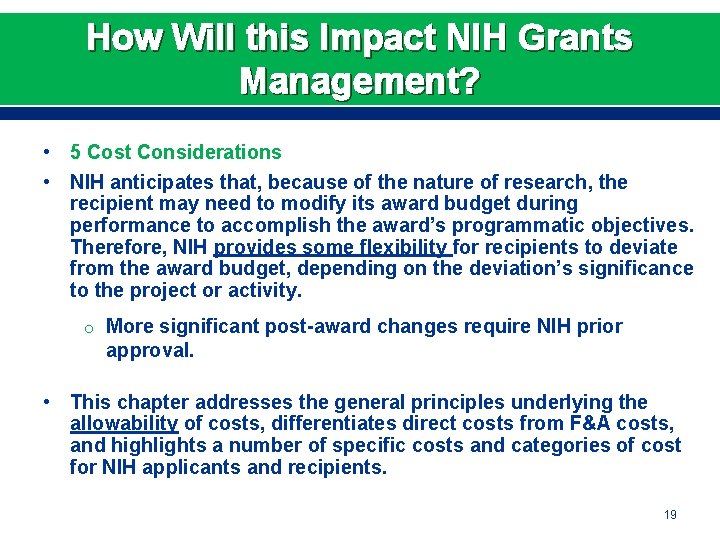 How Will this Impact NIH Grants Management?

• 5 Cost Considerations

• NIH anticipates that, because of the nature of research, the recipient may need to modify its award budget during performance to accomplish the award's programmatic objectives. Therefore, NIH provides some flexibility for recipients to deviate from the award budget, depending on the deviation's significance to the project or activity.

o More significant post-award changes require NIH prior approval.

• This chapter addresses the general principles underlying the allowability of costs, differentiates direct costs from F&A costs, and highlights a number of specific costs and categories of cost for NIH applicants and recipients.

19